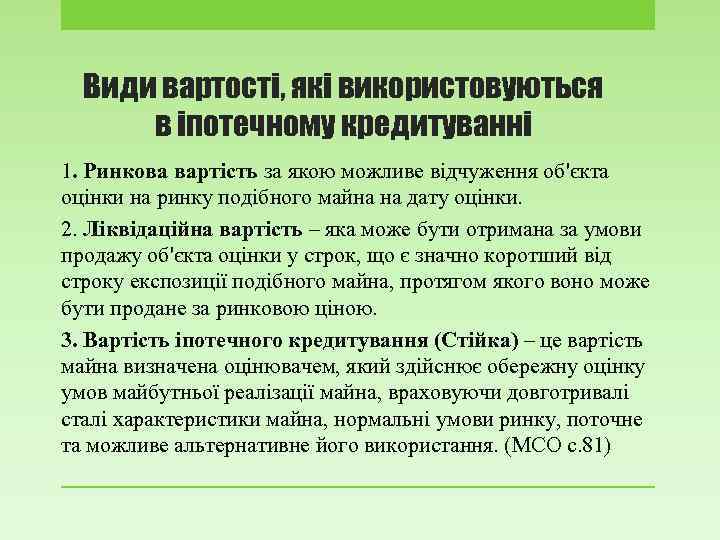 Види вартості, які використовуються в іпотечному кредитуванні

1. Ринкова вартість за якою можливе відчуження об'єкта оцінки на ринку подібного майна на дату оцінки.

2. Ліквідаційна вартість – яка може бути отримана за умови продажу об'єкта оцінки у строк, що є значно коротший від строку експозиції подібного майна, протягом якого воно може бути продане за ринковою ціною.

3. Вартість іпотечного кредитування (Стійка) – це вартість майна визначена оцінювачем, який здійснює обережну оцінку умов майбутньої реалізації майна, враховуючи довготривалі сталі характеристики майна, нормальні умови ринку, поточне та можливе альтернативне його використання. (МСО с.81)